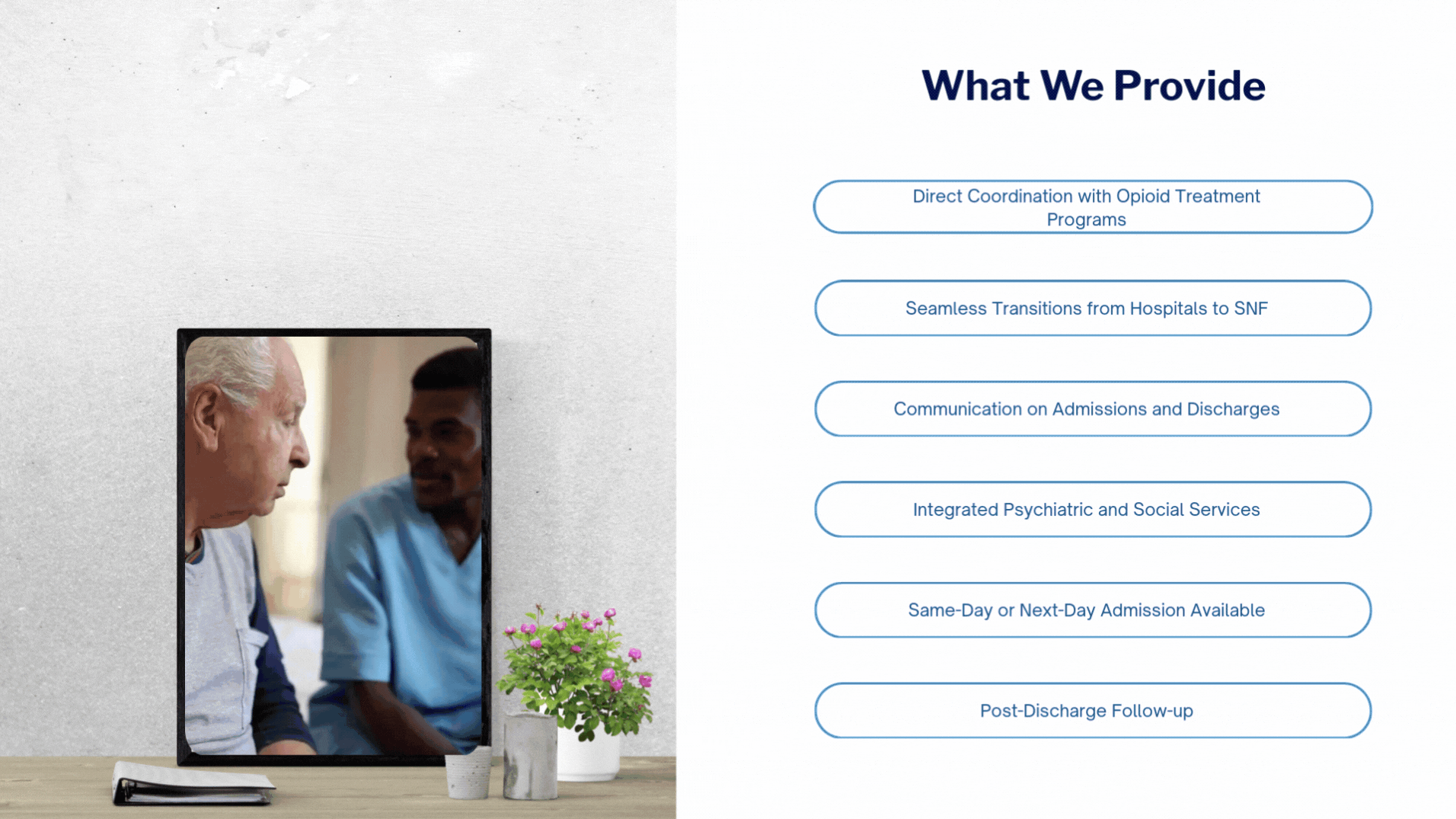 What We Provide

Direct Coordination with Opioid Treatment Programs

Seamless Transitions from Hospitals to SNF

Communication on Admissions and Discharges

Integrated Psychiatric and Social Services

Same-Day or Next-Day Admission Available

Post-Discharge Follow-up